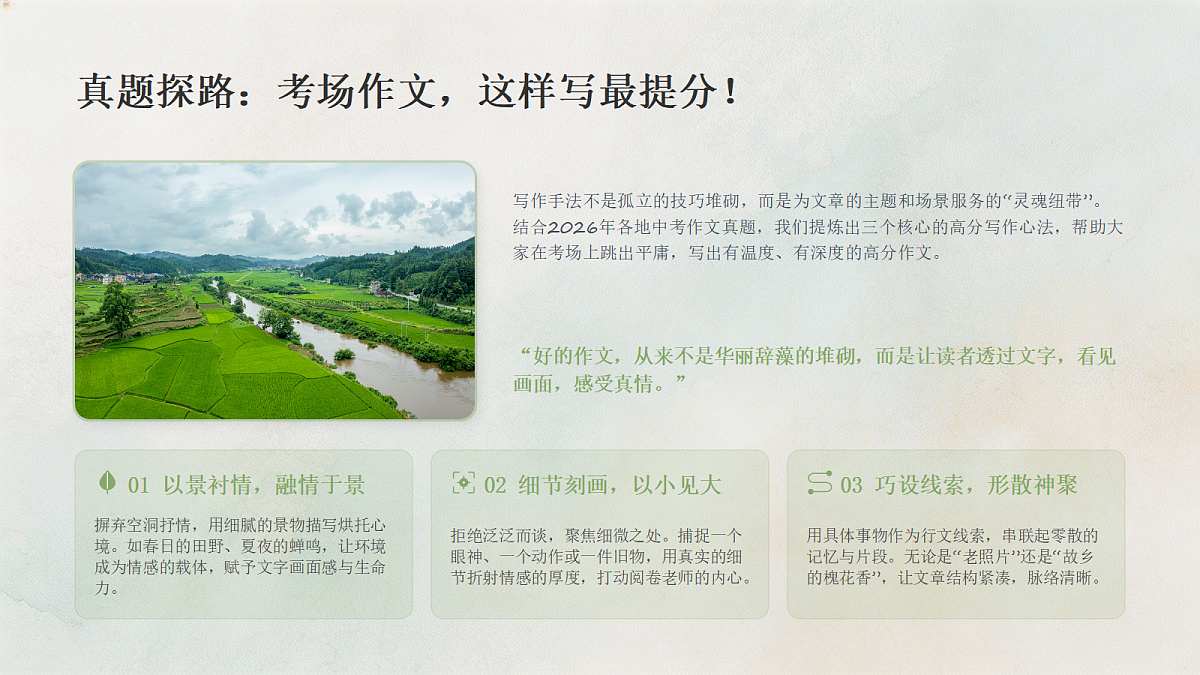 真题探路：考场作文，这样写最提分！

写作手法不是孤立的技巧堆砌，而是为文章的主题和场景服务的“灵魂纽带”。结合2026年各地中考作文真题，我们提炼出三个核心的高分写作心法，帮助大家在考场上跳出平庸，写出有温度、有深度的高分作文。

“好的作文，从来不是华丽辞藻的堆砌，而是让读者透过文字，看见画面，感受真情。”

01 以景衬情，融情于景

摒弃空洞抒情，用细腻的景物描写烘托心境。如春日的田野、夏夜的蝉鸣，让环境成为情感的载体，赋予文字画面感与生命力。

02 细节刻画，以小见大

拒绝泛泛而谈，聚焦细微之处。捕捉一个眼神、一个动作或一件旧物，用真实的细节折射情感的厚度，打动阅卷老师的内心。

03 巧设线索，形散神聚

用具体事物作为行文线索，串联起零散的记忆与片段。无论是“老照片”还是“故乡的槐花香”，让文章结构紧凑，脉络清晰。